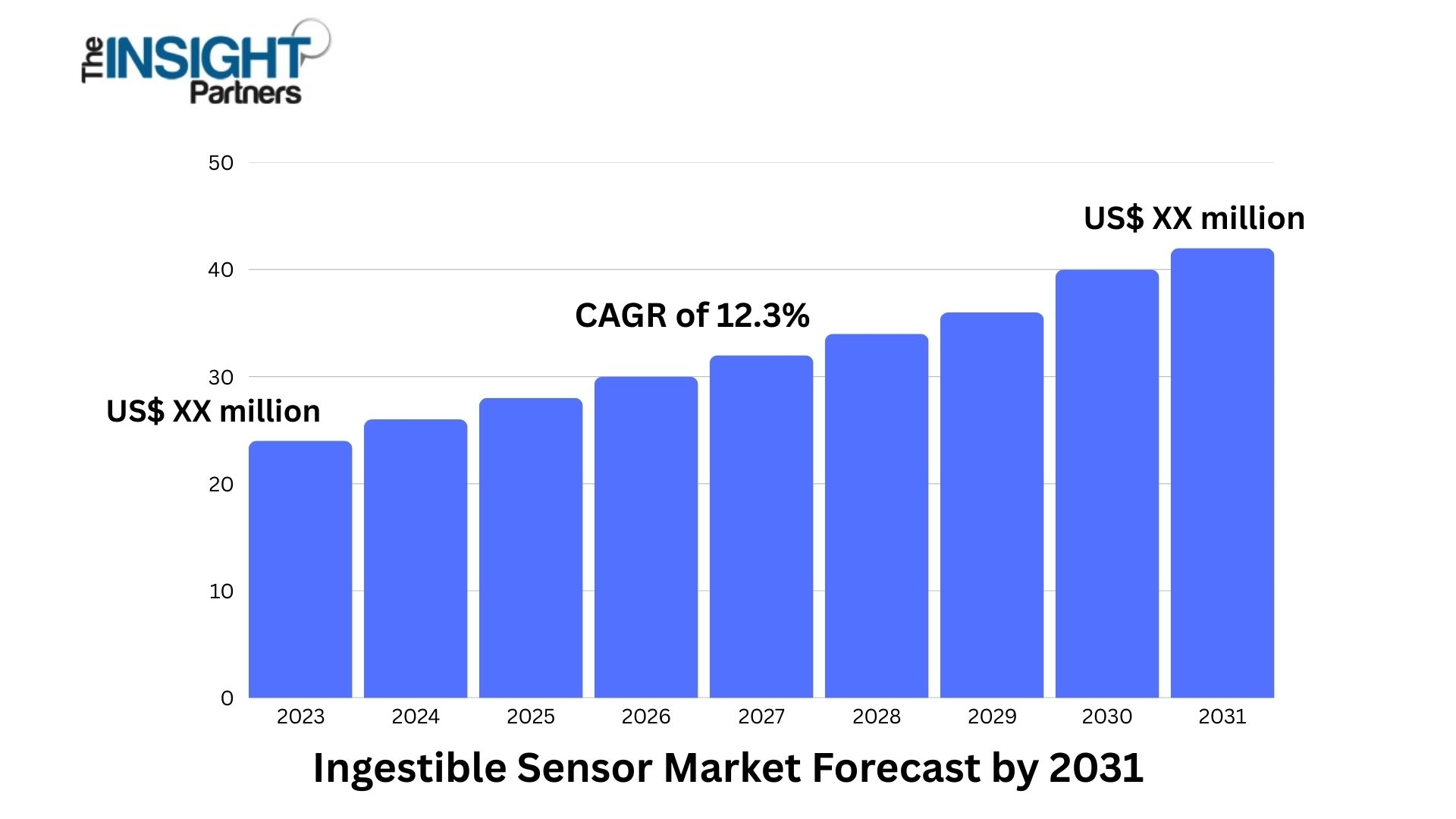 The INSIGHT Partners

50
40
30
20
10
0

US$ XX million

CAGR of 12.3%

US$ XX million

2023
2024
2025
2026
2027
2028
2029
2030
2031

Ingestible Sensor Market Forecast by 2031